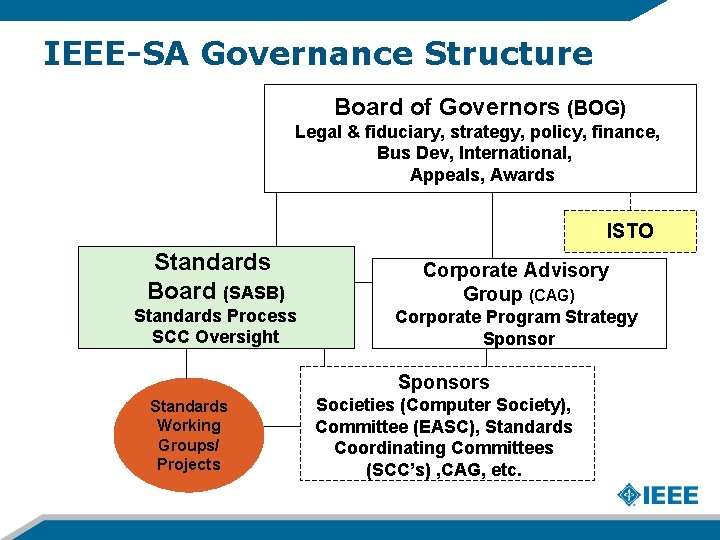 IEEE-SA Governance Structure

Board of Governors (BOG)
Legal & fiduciary, strategy, policy, finance, Bus Dev, International, Appeals, Awards

ISTO

Standards Board (SASB)
Standards Process
SCC Oversight

Corporate Advisory Group (CAG)
Corporate Program Strategy
Sponsor

Standards Working Groups/ Projects

Sponsors
Societies (Computer Society), Committee (EASC), Standards Coordinating Committees (SCC's) ,CAG, etc.

IEEE